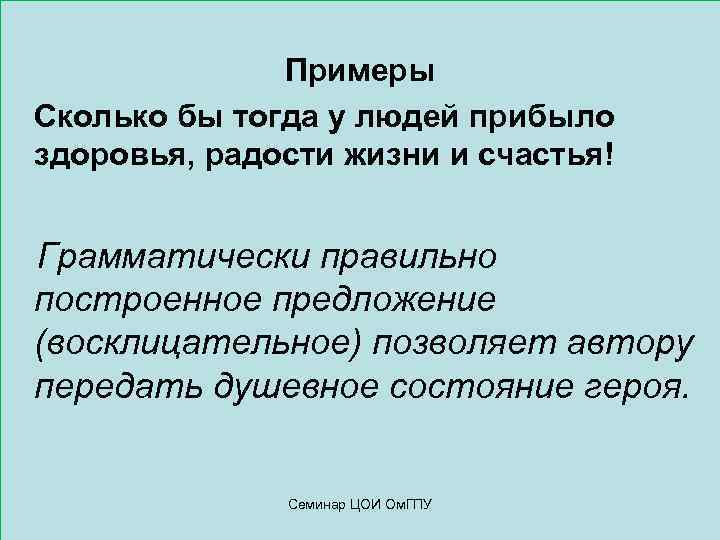 Примеры

Сколько бы тогда у людей прибыло здоровья, радости жизни и счастья!

Грамматически правильно построенное предложение (восклицательное) позволяет автору передать душевное состояние героя.

Семинар ЦОИ ОмГПУ